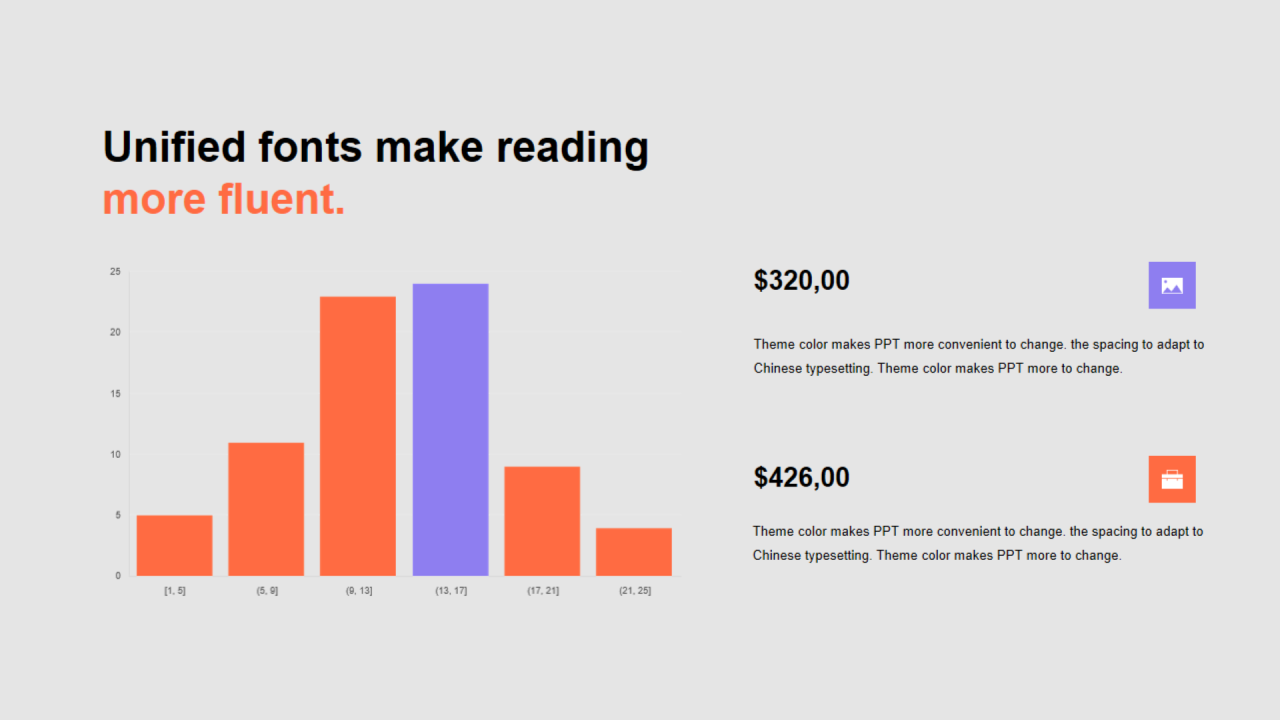 Unified fonts make reading
more fluent.

25
20
15
10
5
0
[1, 5]
(5, 9]
(9, 13]
(13, 17]
(17, 21]
(21, 25]

$320,00

Theme color makes PPT more convenient to change. the spacing to adapt to Chinese typesetting. Theme color makes PPT more to change.

$426,00

Theme color makes PPT more convenient to change. the spacing to adapt to Chinese typesetting. Theme color makes PPT more to change.